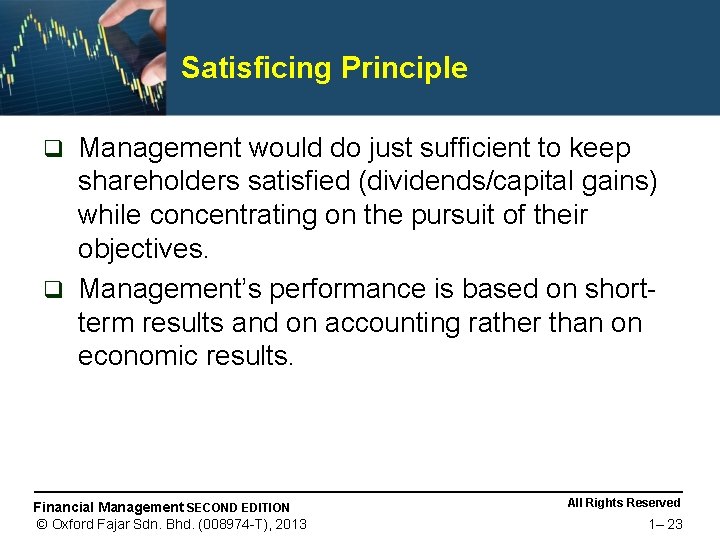 Satisficing Principle

❑ Management would do just sufficient to keep shareholders satisfied (dividends/capital gains) while concentrating on the pursuit of their objectives.

❑ Management's performance is based on short-term results and on accounting rather than on economic results.

Financial Management SECOND EDITION
© Oxford Fajar Sdn. Bhd. (008974-T), 2013

All Rights Reserved
1– 23